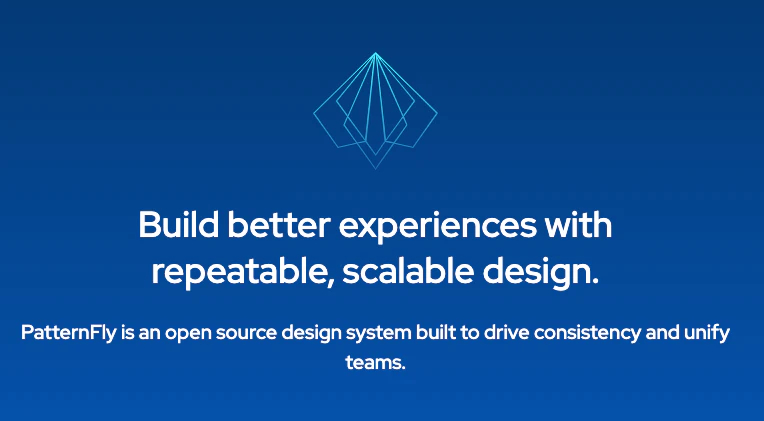 Build better experiences with repeatable, scalable design.

PatternFly is an open source design system built to drive consistency and unify teams.